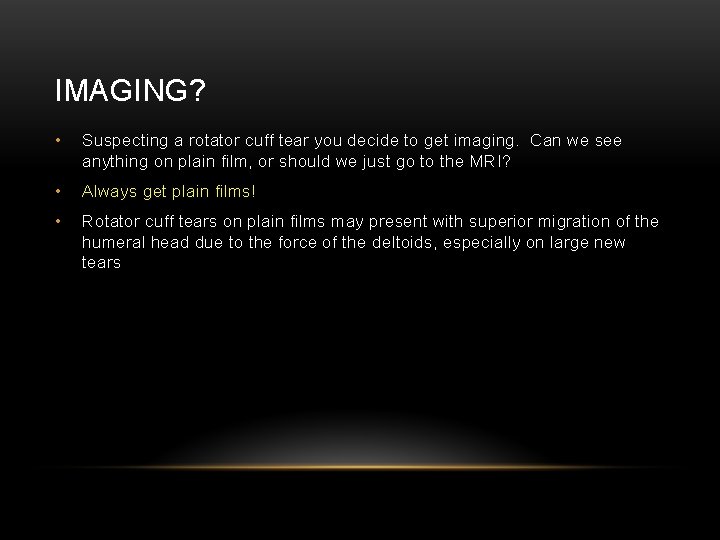 IMAGING?

• Suspecting a rotator cuff tear you decide to get imaging. Can we see anything on plain film, or should we just go to the MRI?

• Always get plain films!

• Rotator cuff tears on plain films may present with superior migration of the humeral head due to the force of the deltoids, especially on large new tears